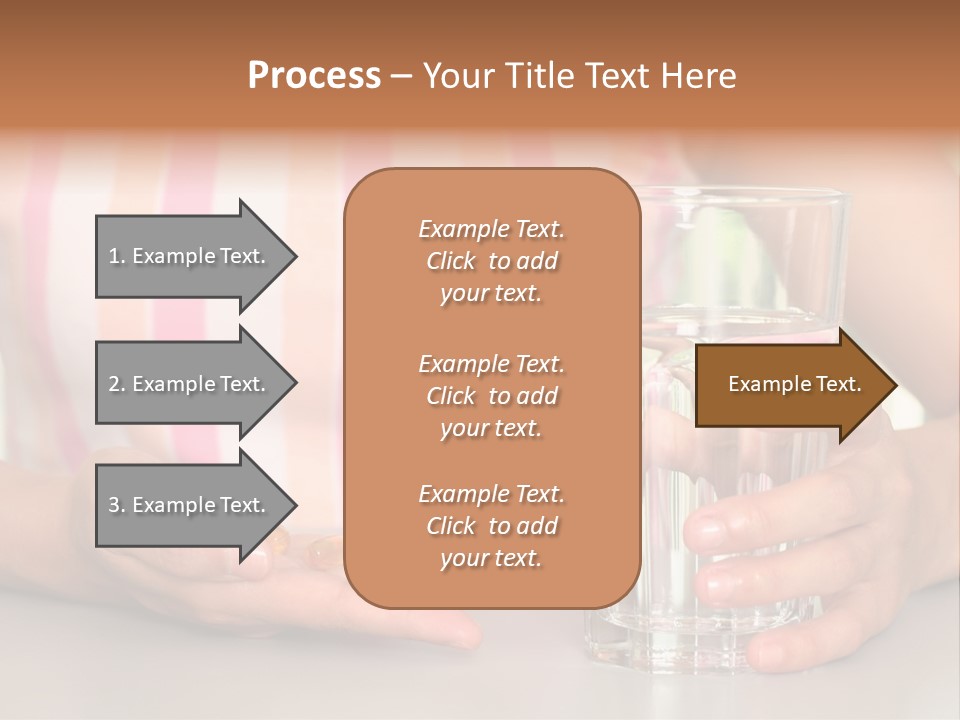 Process – Your Title Text Here

1. Example Text.

2. Example Text.

3. Example Text.

Example Text. Click to add your text.

Example Text. Click to add your text.

Example Text. Click to add your text.

Example Text.